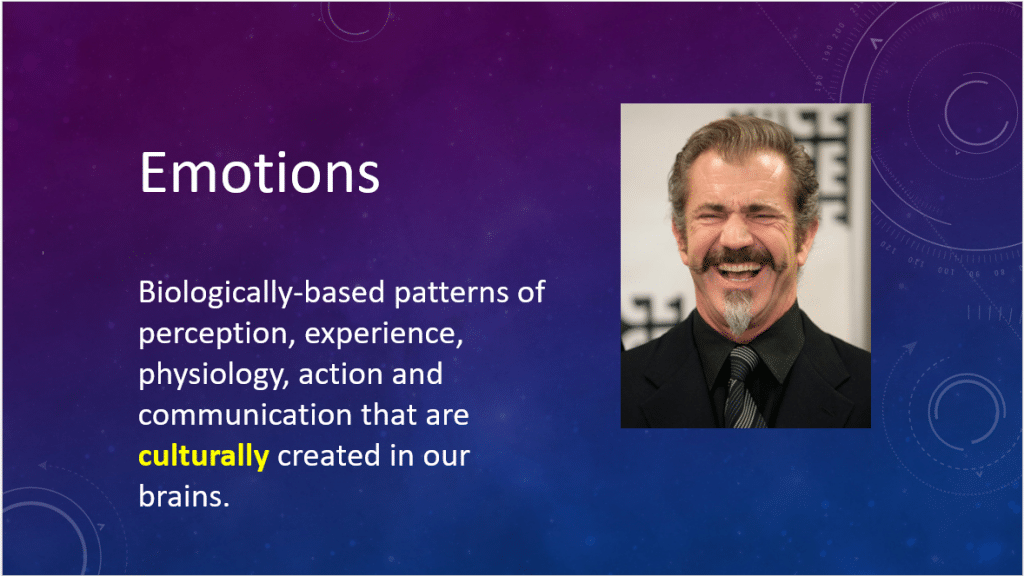 Emotions

Biologically-based patterns of perception, experience, physiology, action and communication that are culturally created in our brains.